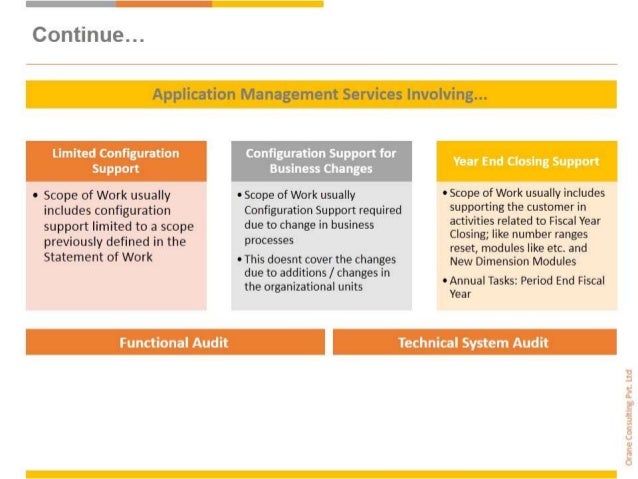 Continue…

Application Management Services Involving…

Limited Configuration Support

• Scope of Work usually includes configuration support limited to a scope previously defined in the Statement of Work

Configuration Support for Business Changes

• Scope of Work usually Configuration Support required due to change in business processes

• This doesnt cover the changes due to additions / changes in the organizational units

Year End Closing Support

• Scope of Work usually includes supporting the customer in activities related to Fiscal Year Closing; like number ranges reset, modules like etc. and New Dimension Modules

• Annual Tasks: Period End Fiscal Year

Functional Audit

Technical System Audit

Orane Consulting Pvt. Ltd